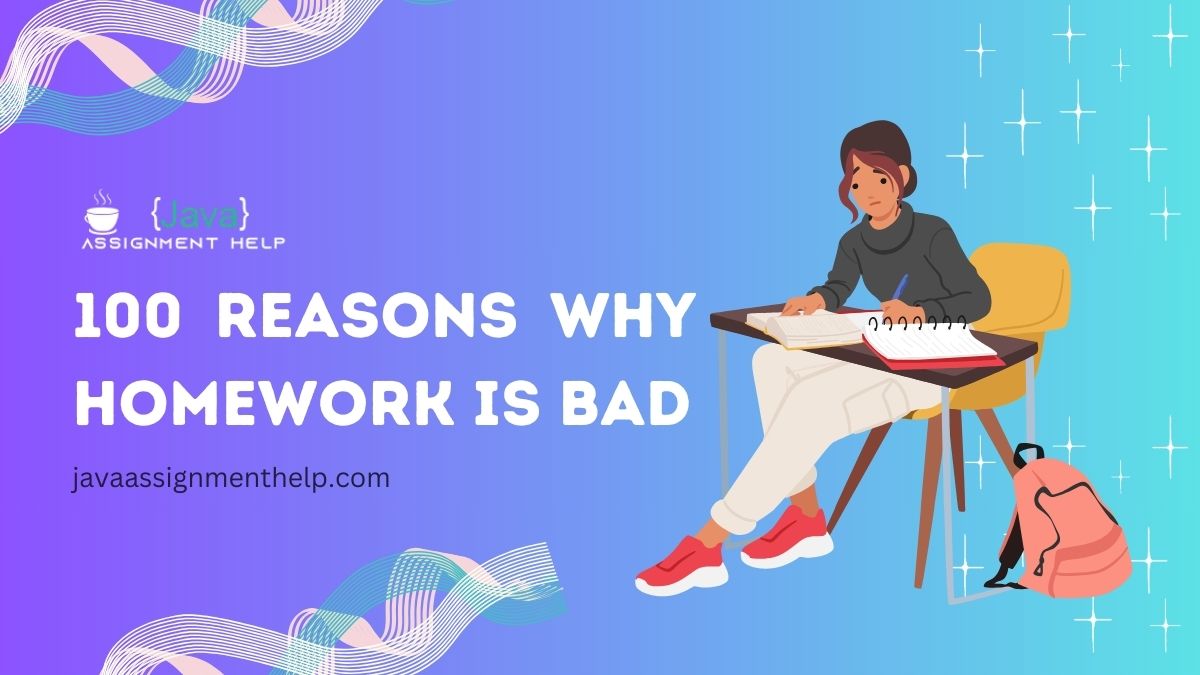 {Java}
ASSIGNMENT HELP

100 REASONS WHY HOMEWORK IS BAD

javaassignmenthelp.com